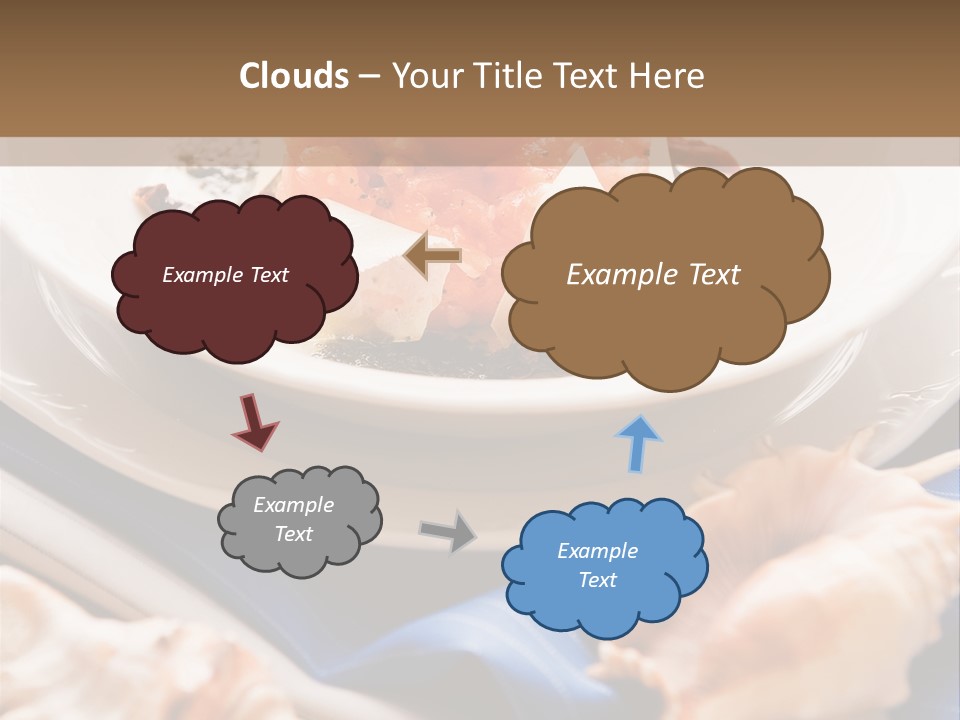 Clouds – Your Title Text Here

Example Text

Example Text

Example Text

Example Text